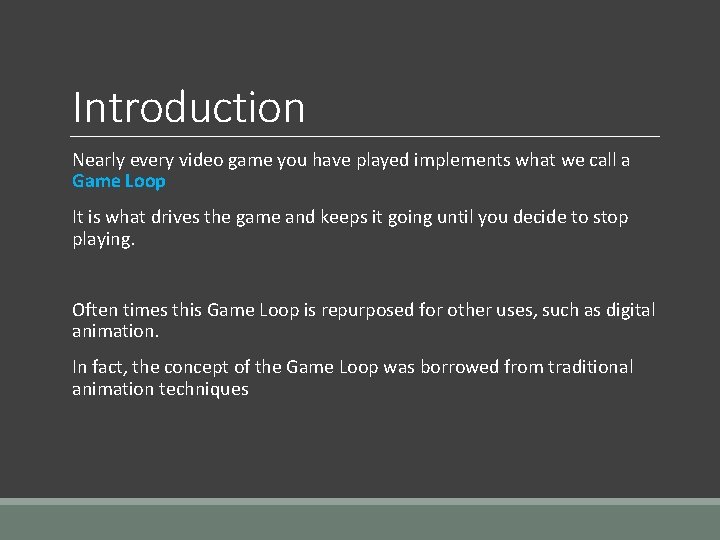 Introduction

Nearly every video game you have played implements what we call a Game Loop

It is what drives the game and keeps it going until you decide to stop playing.

Often times this Game Loop is repurposed for other uses, such as digital animation.

In fact, the concept of the Game Loop was borrowed from traditional animation techniques